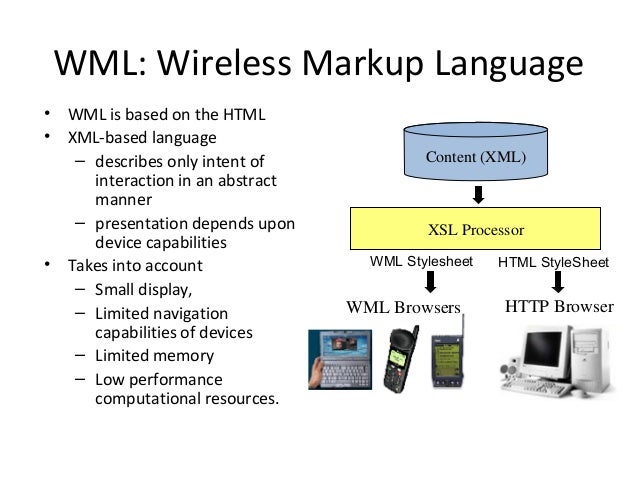 WML: Wireless Markup Language

• WML is based on the HTML
• XML-based language
  – describes only intent of interaction in an abstract manner
  – presentation depends upon device capabilities
• Takes into account
  – Small display,
  – Limited navigation capabilities of devices
  – Limited memory
  – Low performance computational resources.

Content (XML)

XSL Processor

WML Stylesheet

HTML StyleSheet

WML Browsers

HTTP Browser